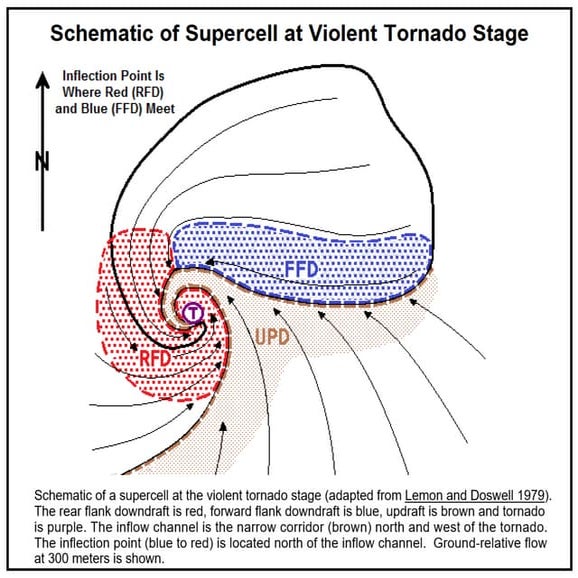 Schematic of Supercell at Violent Tornado Stage

Inflection Point Is Where Red (RFD) and Blue (FFD) Meet

N

FFD

T

UPD

RFD

Schematic of a supercell at the violent tornado stage (adapted from Lemon and Doswell 1979). The rear flank downdraft is red, forward flank downdraft is blue, updraft is brown and tornado is purple. The inflow channel is the narrow corridor (brown) north and west of the tornado. The inflection point (blue to red) is located north of the inflow channel. Ground-relative flow at 300 meters is shown.